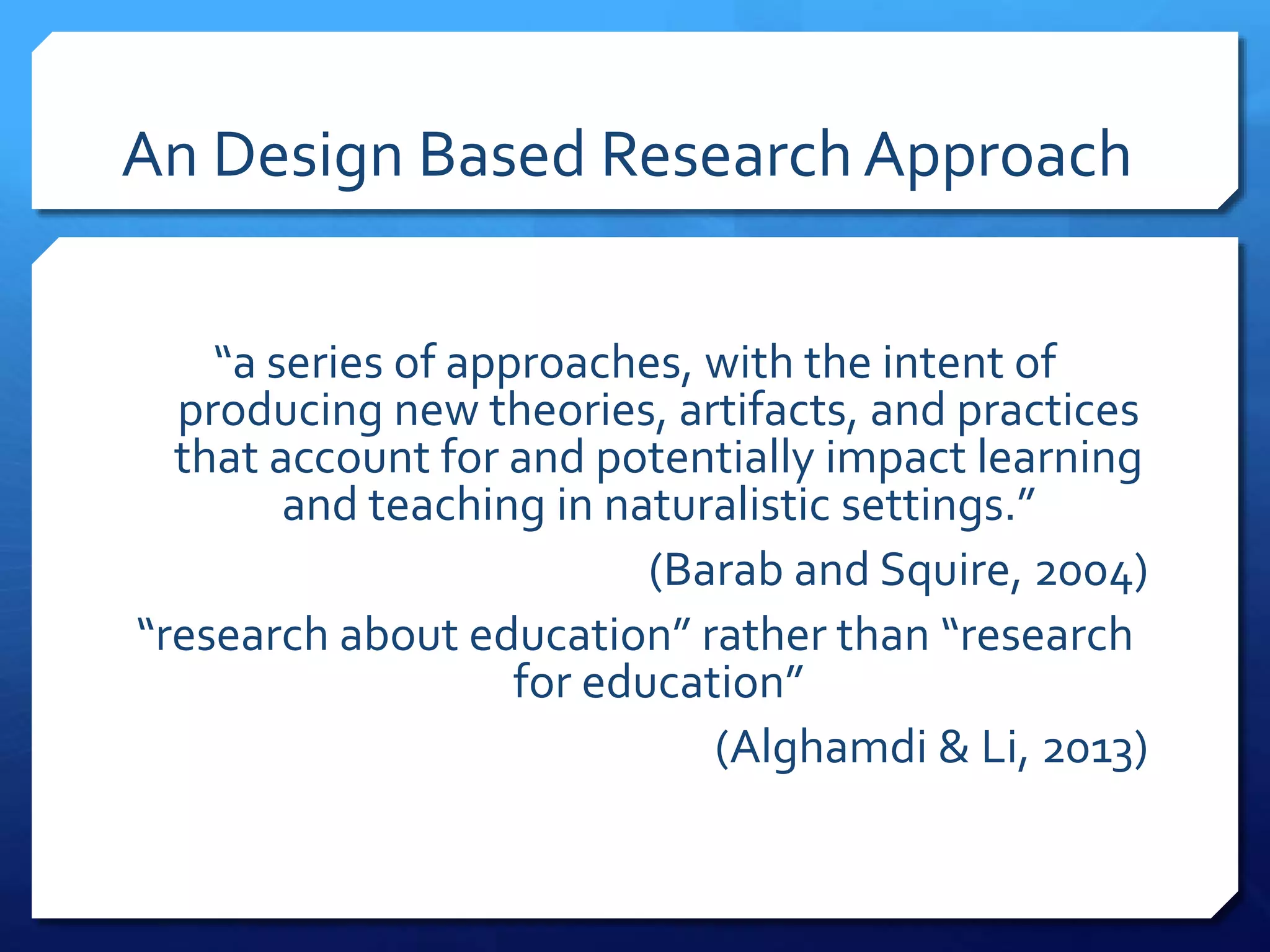 An Design Based Research Approach

“a series of approaches, with the intent of producing new theories, artifacts, and practices that account for and potentially impact learning and teaching in naturalistic settings.”

(Barab and Squire, 2004)

“research about education” rather than “research for education”

(Alghamdi & Li, 2013)